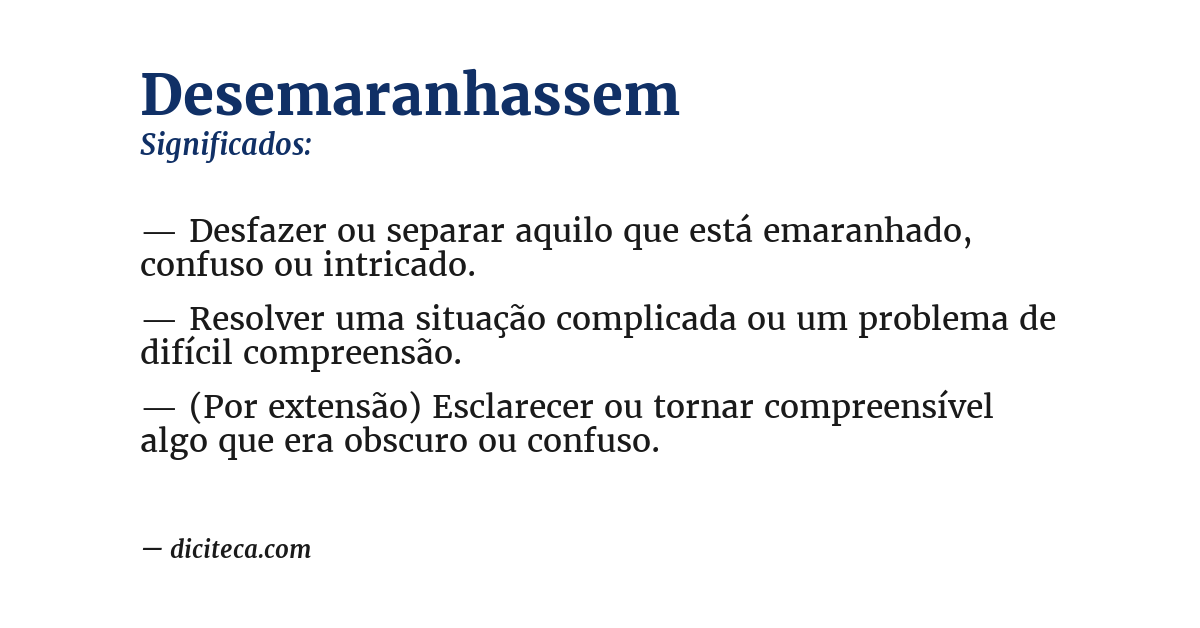 Desemaranhassem
Significados:

— Desfazer ou separar aquilo que está emaranhado, confuso ou intricado.

— Resolver uma situação complicada ou um problema de difícil compreensão.

— (Por extensão) Esclarecer ou tornar compreensível algo que era obscuro ou confuso.

— diciteca.com